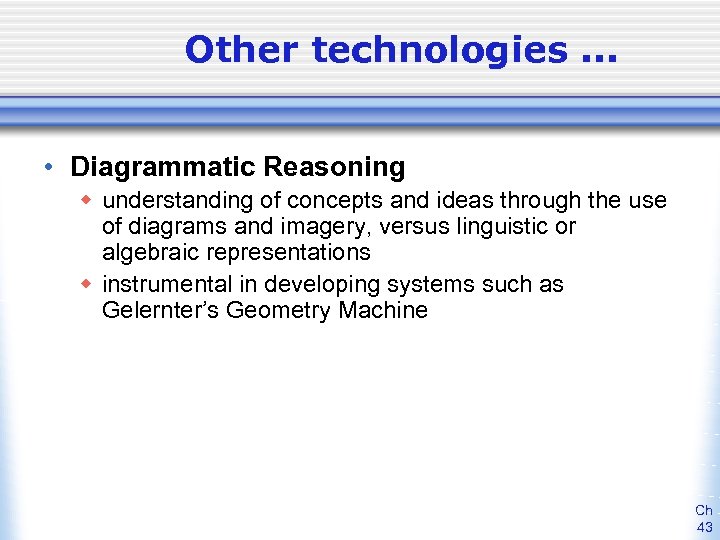 Other technologies ...

• Diagrammatic Reasoning
  ◆ understanding of concepts and ideas through the use of diagrams and imagery, versus linguistic or algebraic representations
  ◆ instrumental in developing systems such as Gelernter's Geometry Machine

Ch
43